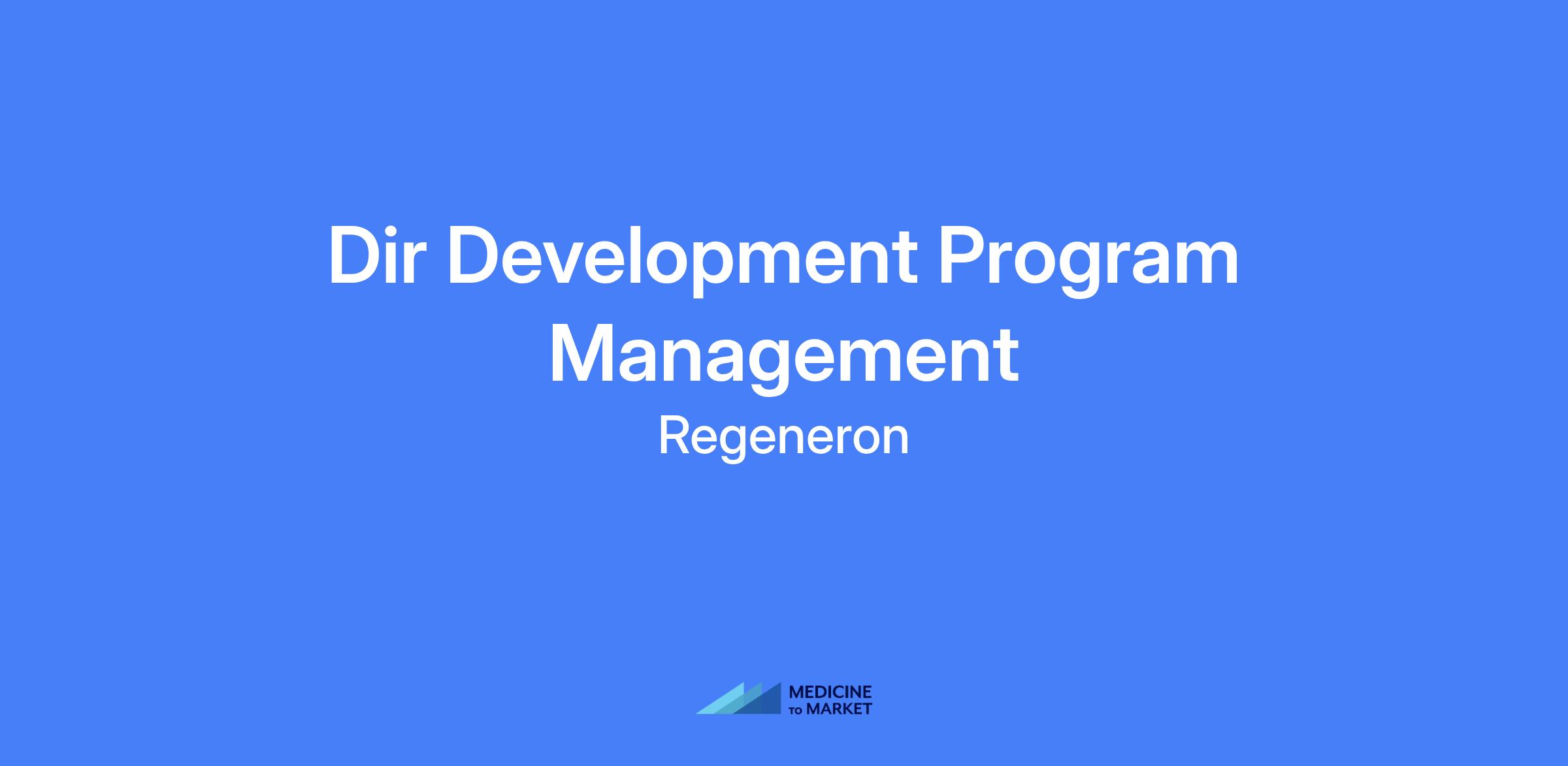 Dir Development Program Management

Regeneron

MEDICINE TO MARKET